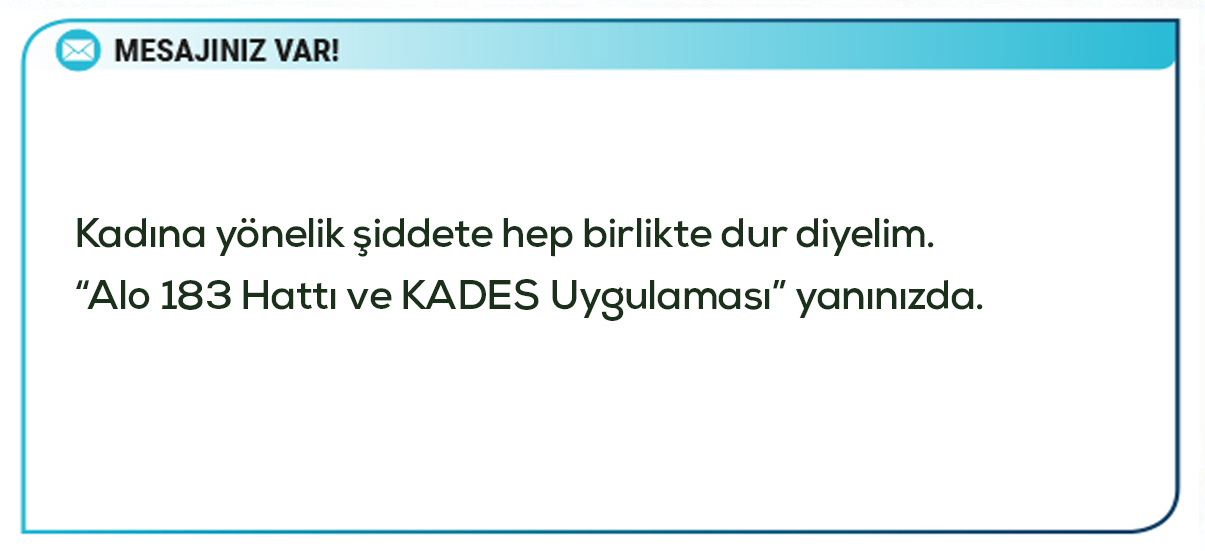 MESAJINIZ VAR!

Kadına yönelik şiddete hep birlikte dur diyelim.
“Alo 183 Hattı ve KADES Uygulaması” yanınızda.